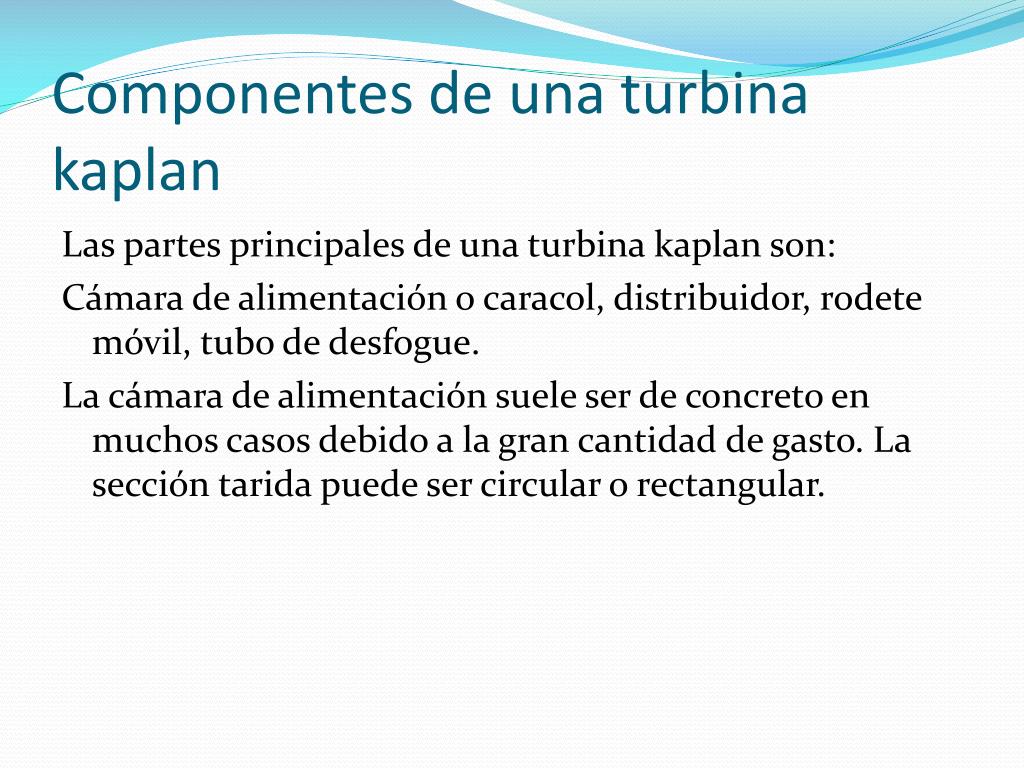 Componentes de una turbina kaplan

Las partes principales de una turbina kaplan son:

Cámara de alimentación o caracol, distribuidor, rodete móvil, tubo de desfogue.

La cámara de alimentación suele ser de concreto en muchos casos debido a la gran cantidad de gasto. La sección tarida puede ser circular o rectangular.